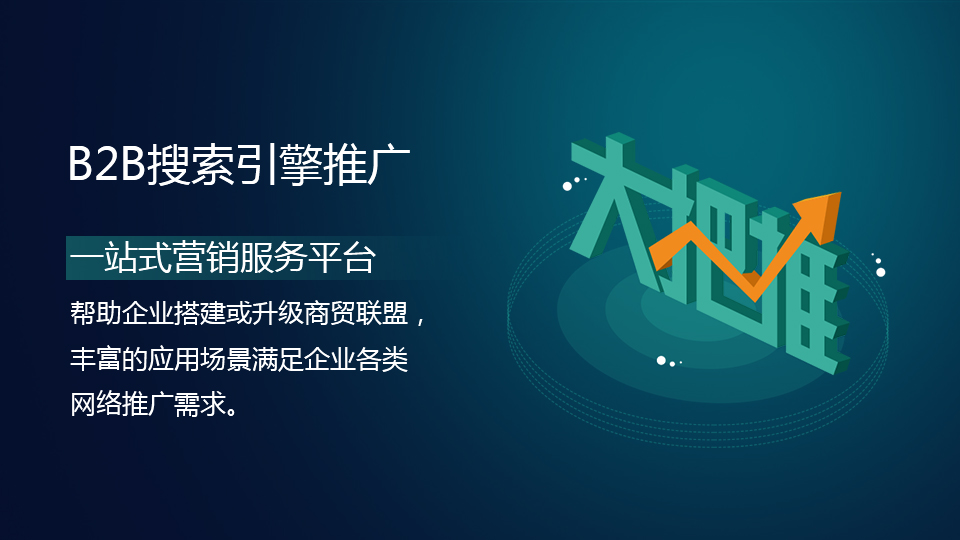 B2B搜索引擎推广

一站式营销服务平台

帮助企业搭建或升级商贸联盟，丰富的应用场景满足企业各类网络推广需求。

大把推